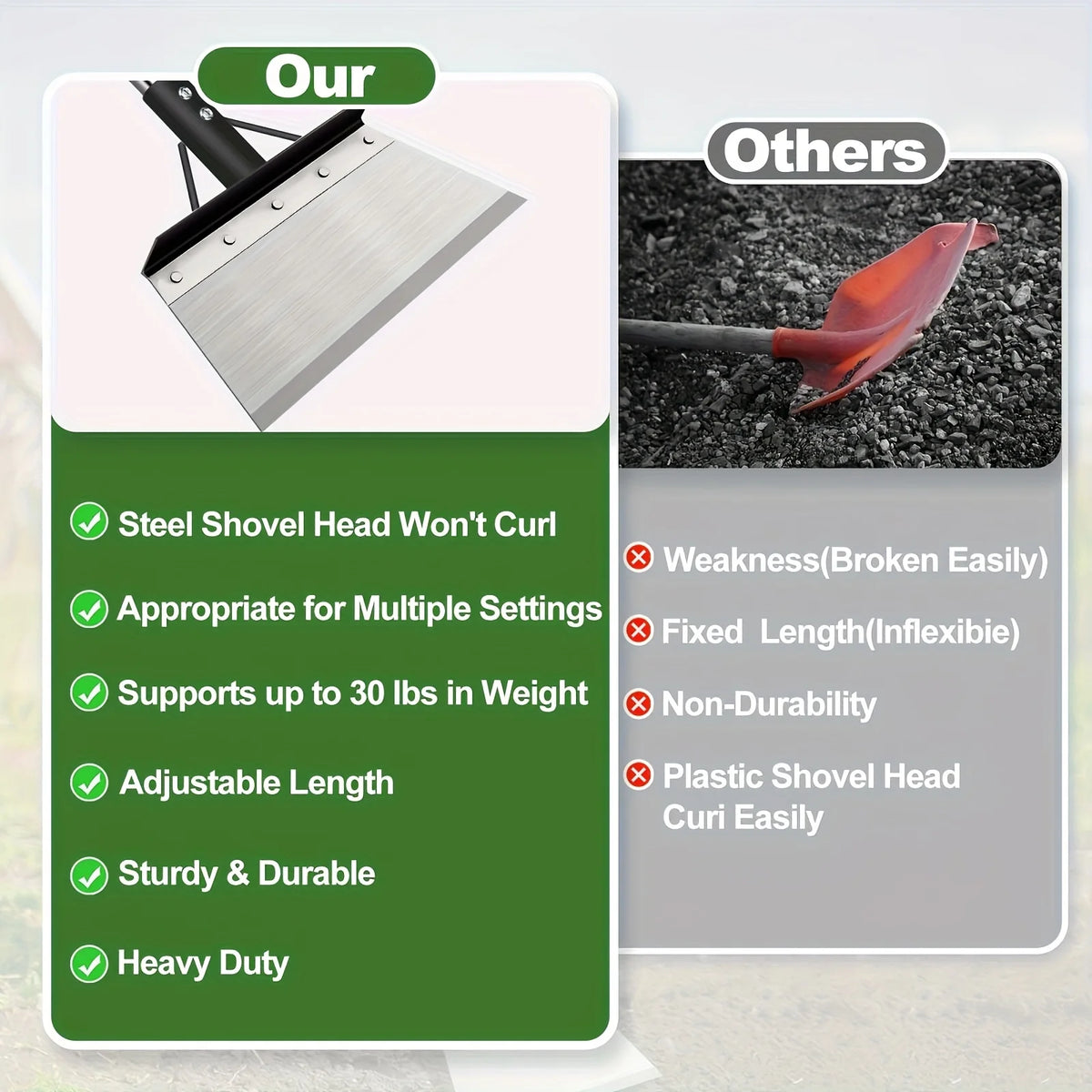 Our

Steel Shovel Head Won't Curl

Appropriate for Multiple Settings

Supports up to 30 lbs in Weight

Adjustable Length

Sturdy & Durable

Heavy Duty

Others

Weakness(Broken Easily)

Fixed Length(Inflexibie)

Non-Durability

Plastic Shovel Head Curi Easily